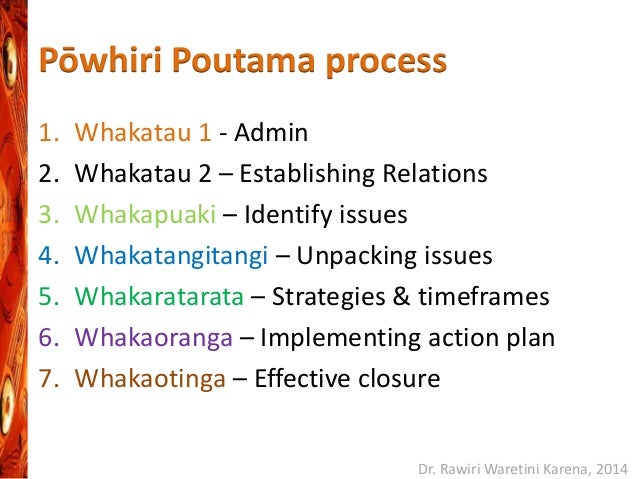 Pōwhiri Poutama process

1. Whakatau 1 - Admin
2. Whakatau 2 – Establishing Relations
3. Whakapuaki – Identify issues
4. Whakatangitangi – Unpacking issues
5. Whakaratarata – Strategies & timeframes
6. Whakaoranga – Implementing action plan
7. Whakaotinga – Effective closure

Dr. Rawiri Waretini Karena, 2014